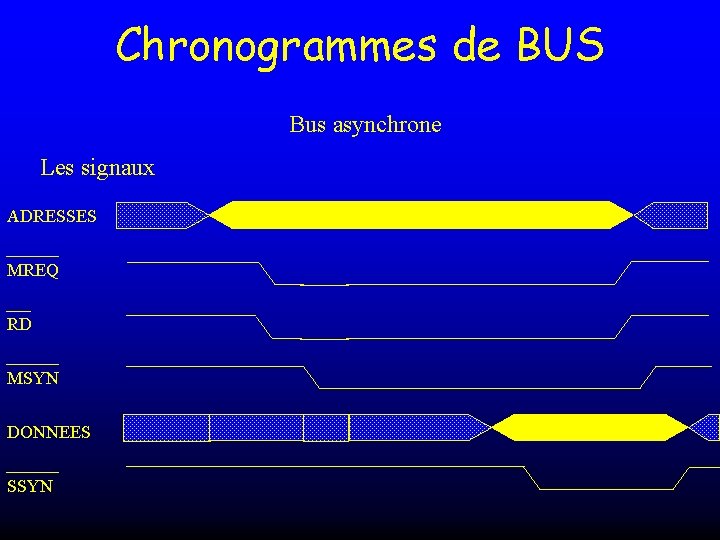 Chronogrammes de BUS

Bus asynchrone

Les signaux

ADRESSES

$\overline{MREQ}$

$\overline{RD}$

$\overline{MSYN}$

DONNEES

$\overline{SSYN}$